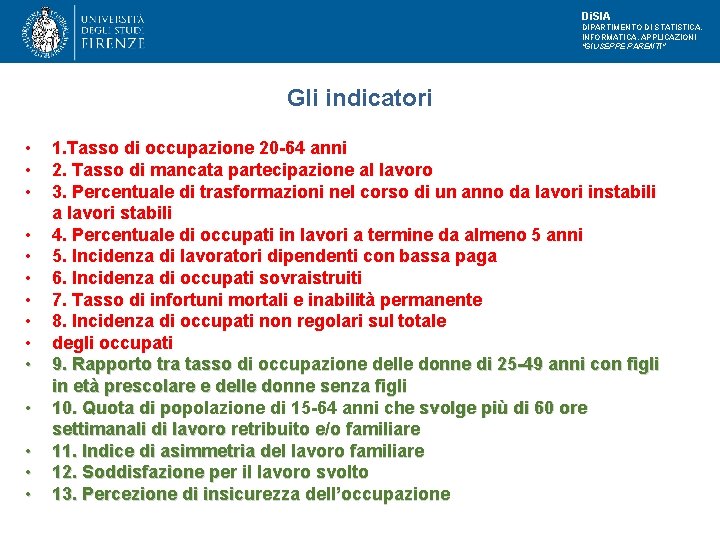 UNIVERSITÀ DEGLI STUDI FIRENZE

DiSIA
DIPARTIMENTO DI STATISTICA, INFORMATICA, APPLICAZIONI "GIUSEPPE PARENTI"

Gli indicatori

• 1.Tasso di occupazione 20-64 anni
• 2. Tasso di mancata partecipazione al lavoro
• 3. Percentuale di trasformazioni nel corso di un anno da lavori instabili a lavori stabili
• 4. Percentuale di occupati in lavori a termine da almeno 5 anni
• 5. Incidenza di lavoratori dipendenti con bassa paga
• 6. Incidenza di occupati sovraistruiti
• 7. Tasso di infortuni mortali e inabilità permanente
• 8. Incidenza di occupati non regolari sul totale
• degli occupati
• 9. Rapporto tra tasso di occupazione delle donne di 25-49 anni con figli in età prescolare e delle donne senza figli
• 10. Quota di popolazione di 15-64 anni che svolge più di 60 ore settimanali di lavoro retribuito e/o familiare
• 11. Indice di asimmetria del lavoro familiare
• 12. Soddisfazione per il lavoro svolto
• 13. Percezione di insicurezza dell'occupazione